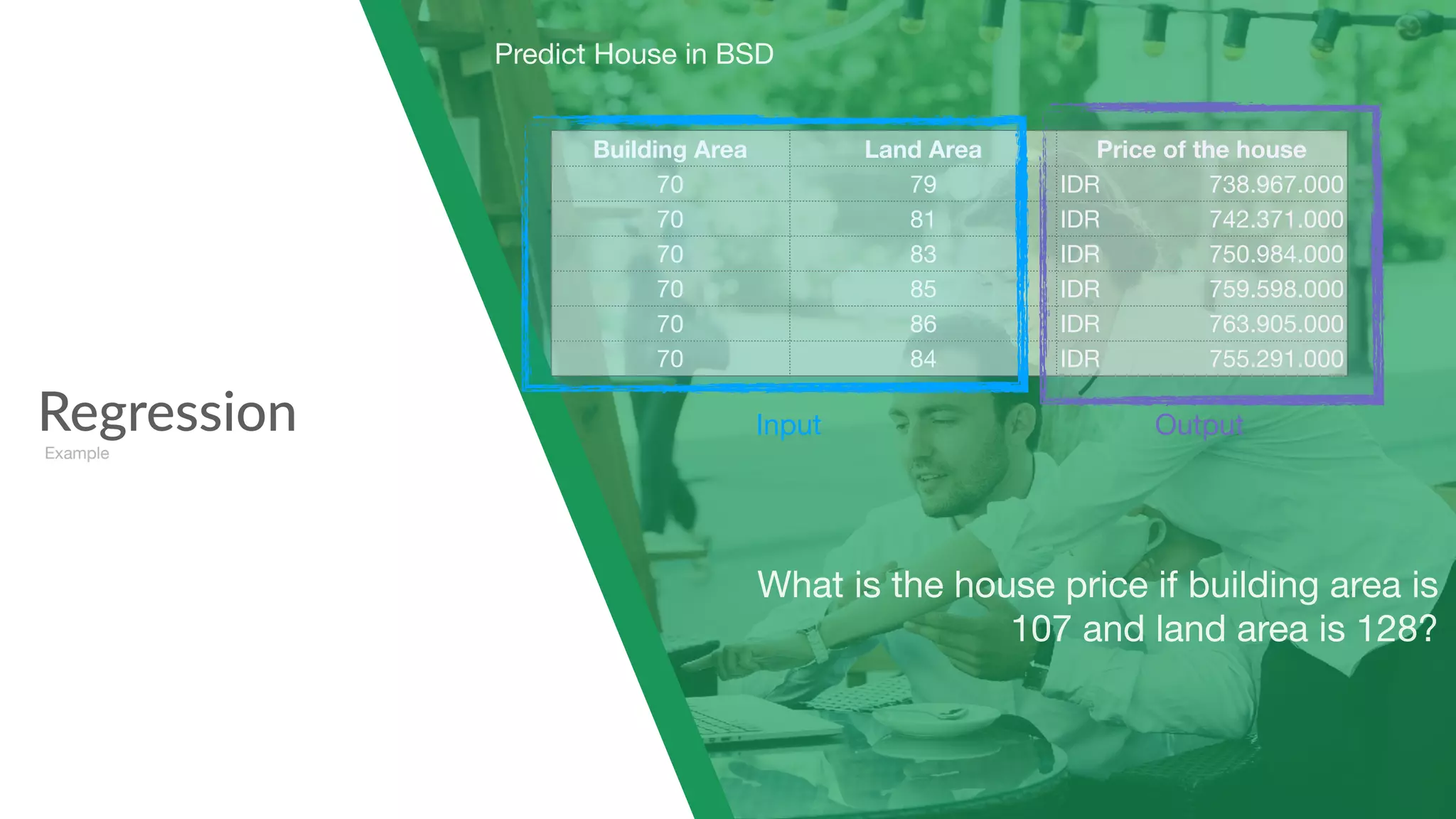 Regression
Example

Predict House in BSD

| Building Area | Land Area | Price of the house |
|---|---|---|
| 70 | 79 | IDR 738.967.000 |
| 70 | 81 | IDR 742.371.000 |
| 70 | 83 | IDR 750.984.000 |
| 70 | 85 | IDR 759.598.000 |
| 70 | 86 | IDR 763.905.000 |
| 70 | 84 | IDR 755.291.000 |

Input

Output

What is the house price if building area is 107 and land area is 128?